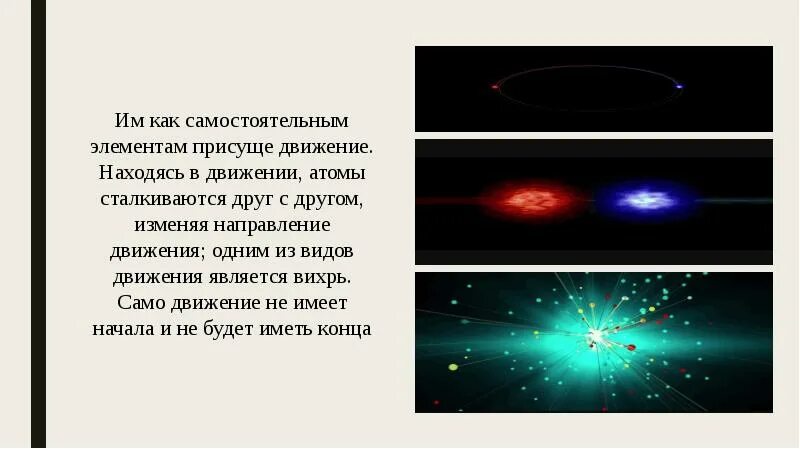 Им как самостоятельным элементам присуще движение. Находясь в движении, атомы сталкиваются друг с другом, изменяя направление движения; одним из видов движения является вихрь. Само движение не имеет начала и не будет иметь конца